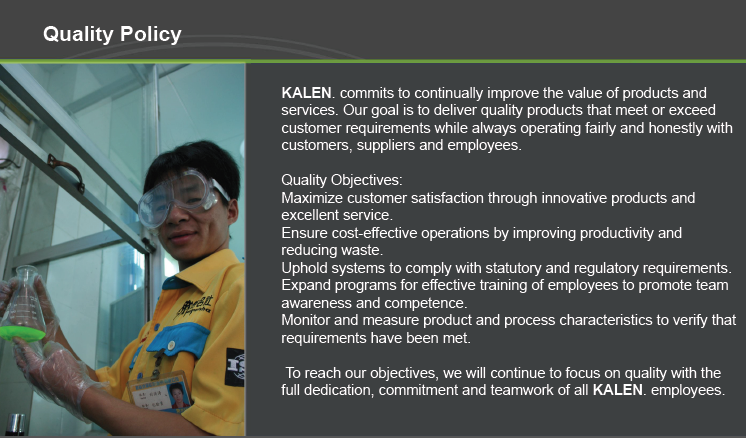 Quality Policy

KALEN. commits to continually improve the value of products and services. Our goal is to deliver quality products that meet or exceed customer requirements while always operating fairly and honestly with customers, suppliers and employees.

Quality Objectives:
Maximize customer satisfaction through innovative products and excellent service.
Ensure cost-effective operations by improving productivity and reducing waste.
Uphold systems to comply with statutory and regulatory requirements.
Expand programs for effective training of employees to promote team awareness and competence.
Monitor and measure product and process characteristics to verify that requirements have been met.

To reach our objectives, we will continue to focus on quality with the full dedication, commitment and teamwork of all KALEN. employees.